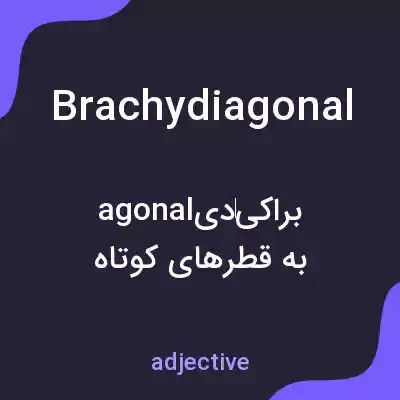 Brachydiagonal

براکی‌دیagonal
به قطرهای کوتاه

adjective